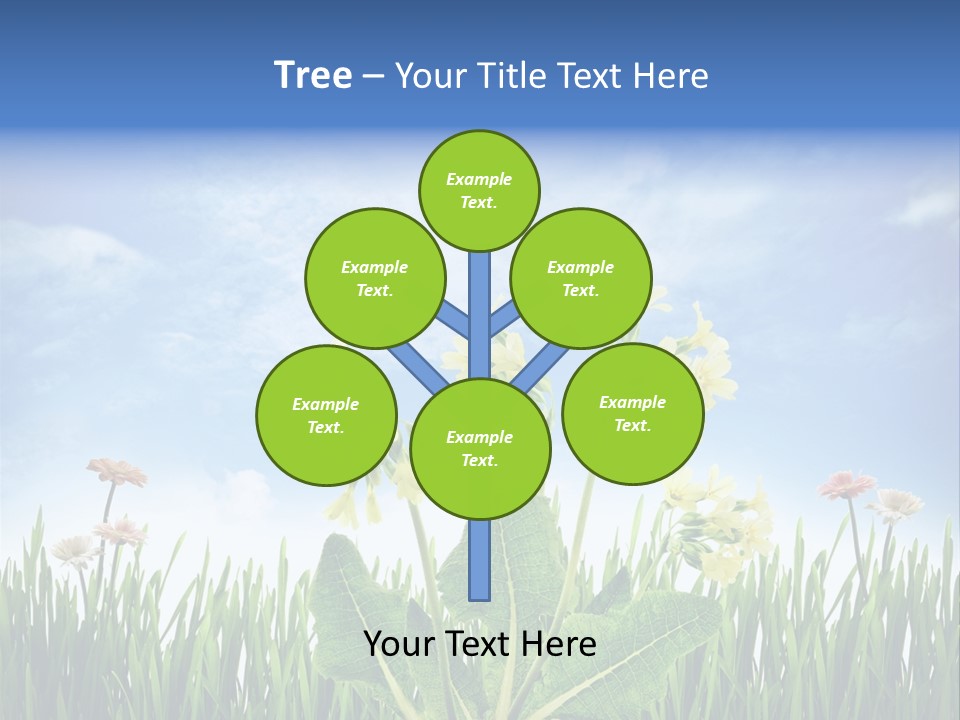 Tree – Your Title Text Here

Example Text.

Example Text.

Example Text.

Example Text.

Example Text.

Example Text.

Your Text Here